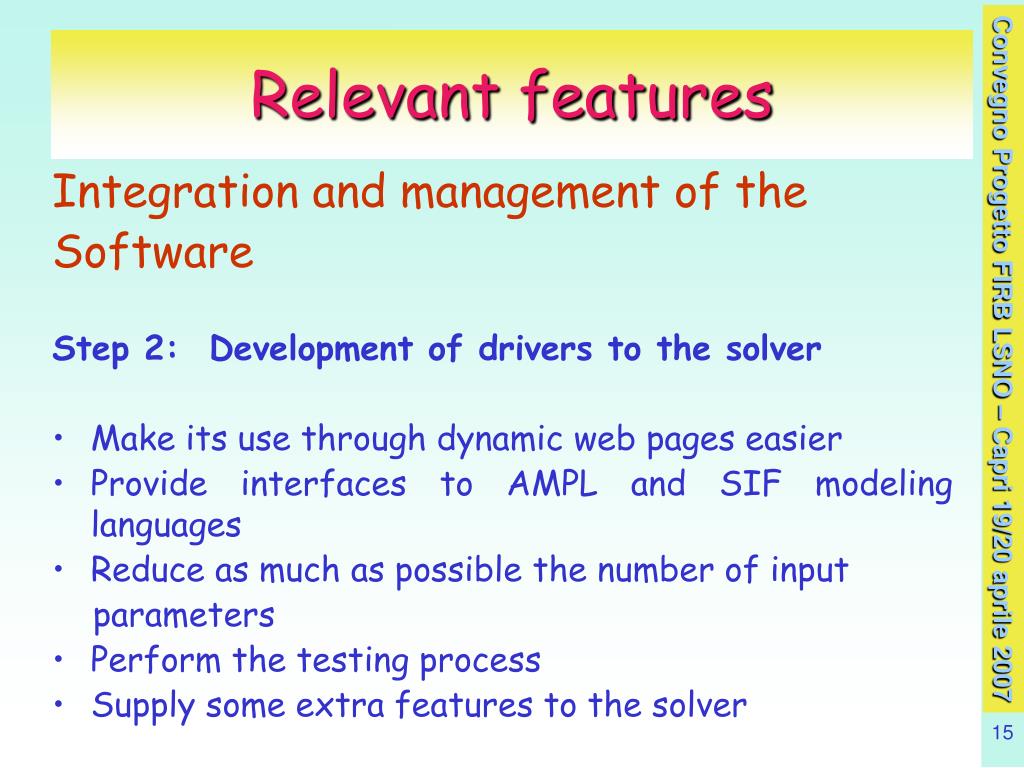 Relevant features

Integration and management of the Software

Step 2: Development of drivers to the solver

• Make its use through dynamic web pages easier
• Provide interfaces to AMPL and SIF modeling languages
• Reduce as much as possible the number of input parameters
• Perform the testing process
• Supply some extra features to the solver

Convegno Progetto FIRB LSNO – Capri 19/20 aprile 2007

15